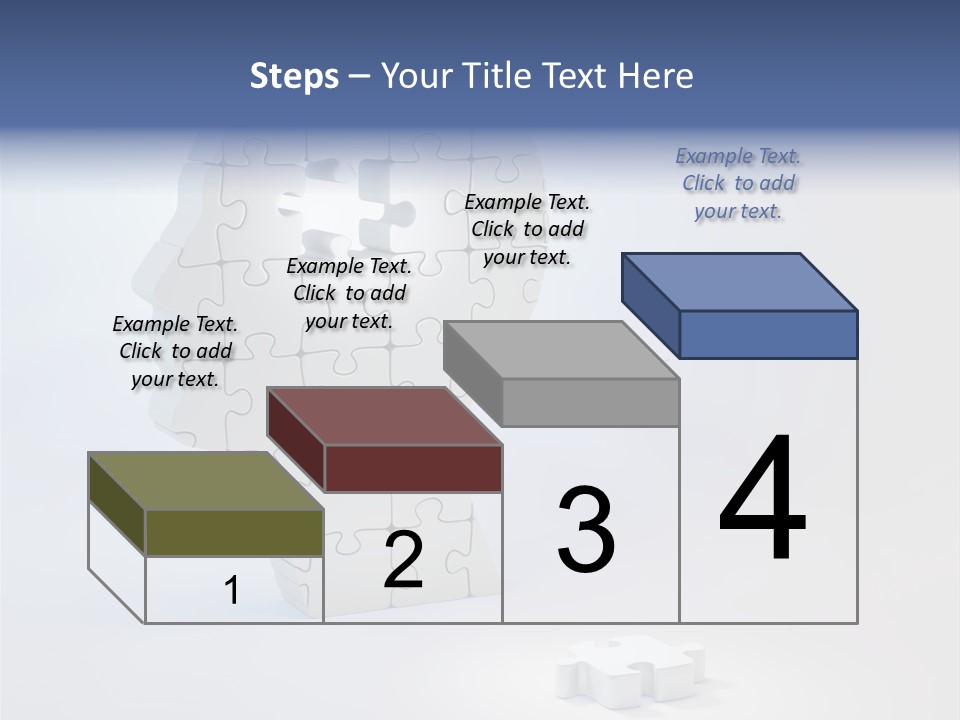 Steps – Your Title Text Here

Example Text. Click to add your text.

Example Text. Click to add your text.

Example Text. Click to add your text.

Example Text. Click to add your text.

1

2

3

4